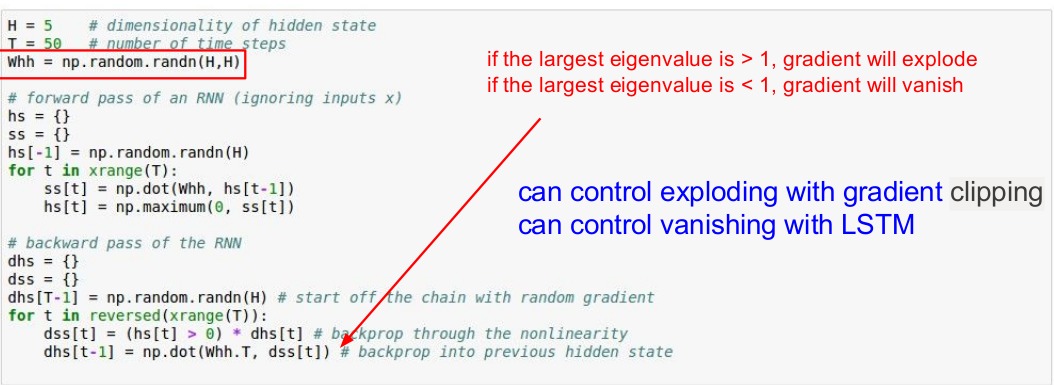 H = 5    # dimensionality of hidden state
T = 50   # number of time steps
Whh = np.random.randn(H,H)

# forward pass of an RNN (ignoring inputs x)
hs = {}
ss = {}
hs[-1] = np.random.randn(H)
for t in xrange(T):
    ss[t] = np.dot(Whh, hs[t-1])
    hs[t] = np.maximum(0, ss[t])

# backward pass of the RNN
dhs = {}
dss = {}
dhs[T-1] = np.random.randn(H) # start off the chain with random gradient
for t in reversed(xrange(T)):
    dss[t] = (hs[t] > 0) * dhs[t] # backprop through the nonlinearity
    dhs[t-1] = np.dot(Whh.T, dss[t]) # backprop into previous hidden state

if the largest eigenvalue is > 1, gradient will explode
if the largest eigenvalue is < 1, gradient will vanish

can control exploding with gradient clipping
can control vanishing with LSTM